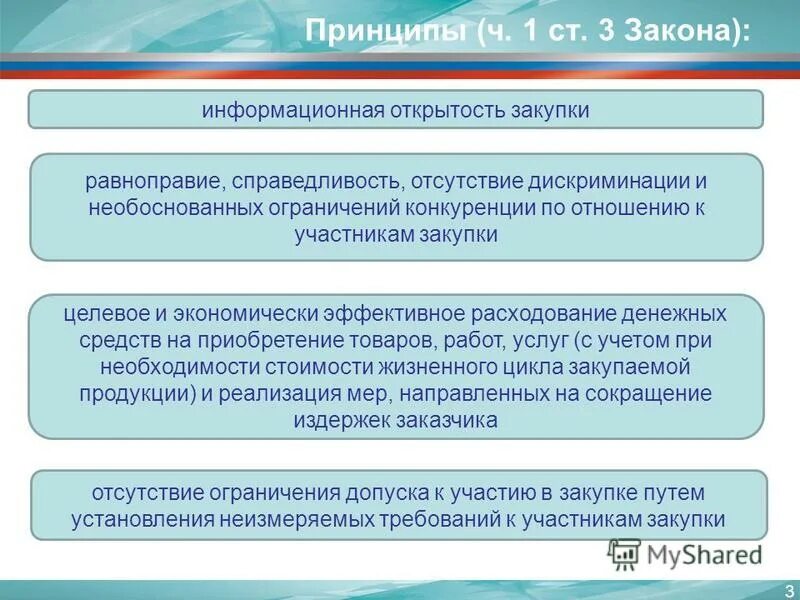 Принципы (ч. 1 ст. 3 Закона):

информационная открытость закупки

равноправие, справедливость, отсутствие дискриминации и необоснованных ограничений конкуренции по отношению к участникам закупки

целевое и экономически эффективное расходование денежных средств на приобретение товаров, работ, услуг (с учетом при необходимости стоимости жизненного цикла закупаемой продукции) и реализация мер, направленных на сокращение издержек заказчика

отсутствие ограничения допуска к участию в закупке путем установления неизмеряемых требований к участникам закупки

MyShared

3